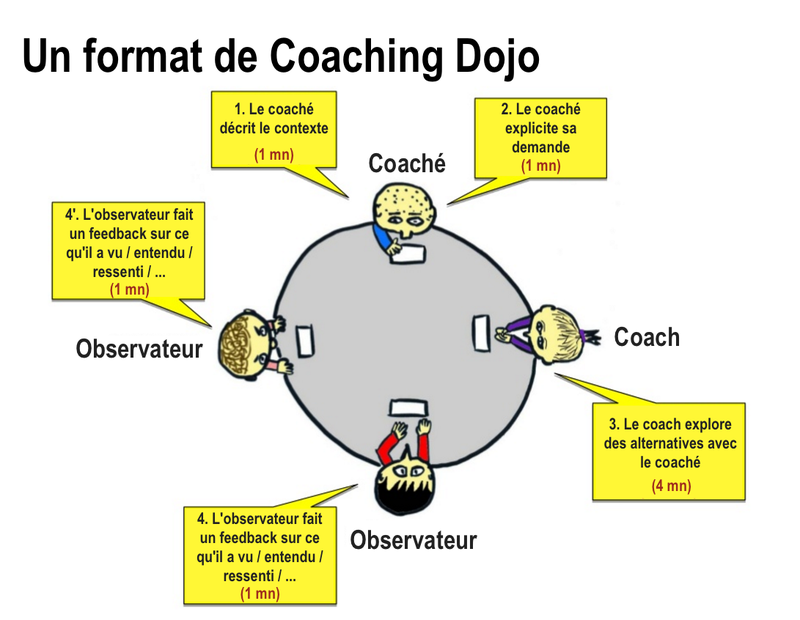 Un format de Coaching Dojo

1. Le coaché décrit le contexte
(1 mn)

2. Le coaché explicite sa demande
(1 mn)

Coaché

4'. L'observateur fait un feedback sur ce qu'il a vu / entendu / ressenti / ...
(1 mn)

Observateur

Coach

3. Le coach explore des alternatives avec le coaché
(4 mn)

4. L'observateur fait un feedback sur ce qu'il a vu / entendu / ressenti / ...
(1 mn)

Observateur